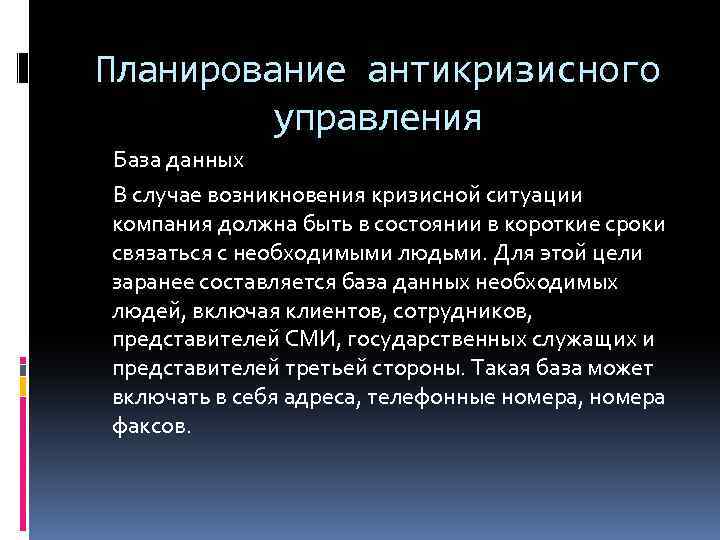 Планирование антикризисного управления

База данных

В случае возникновения кризисной ситуации компания должна быть в состоянии в короткие сроки связаться с необходимыми людьми. Для этой цели заранее составляется база данных необходимых людей, включая клиентов, сотрудников, представителей СМИ, государственных служащих и представителей третьей стороны. Такая база может включать в себя адреса, телефонные номера, номера факсов.